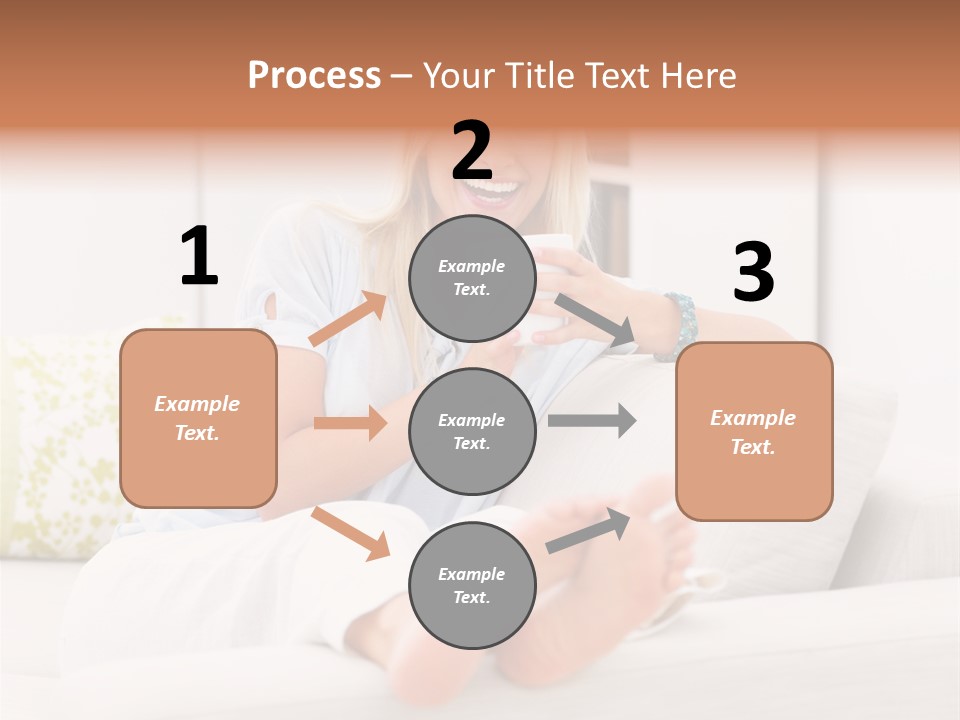 Process – Your Title Text Here

1

Example Text.

2

Example Text.

Example Text.

Example Text.

3

Example Text.